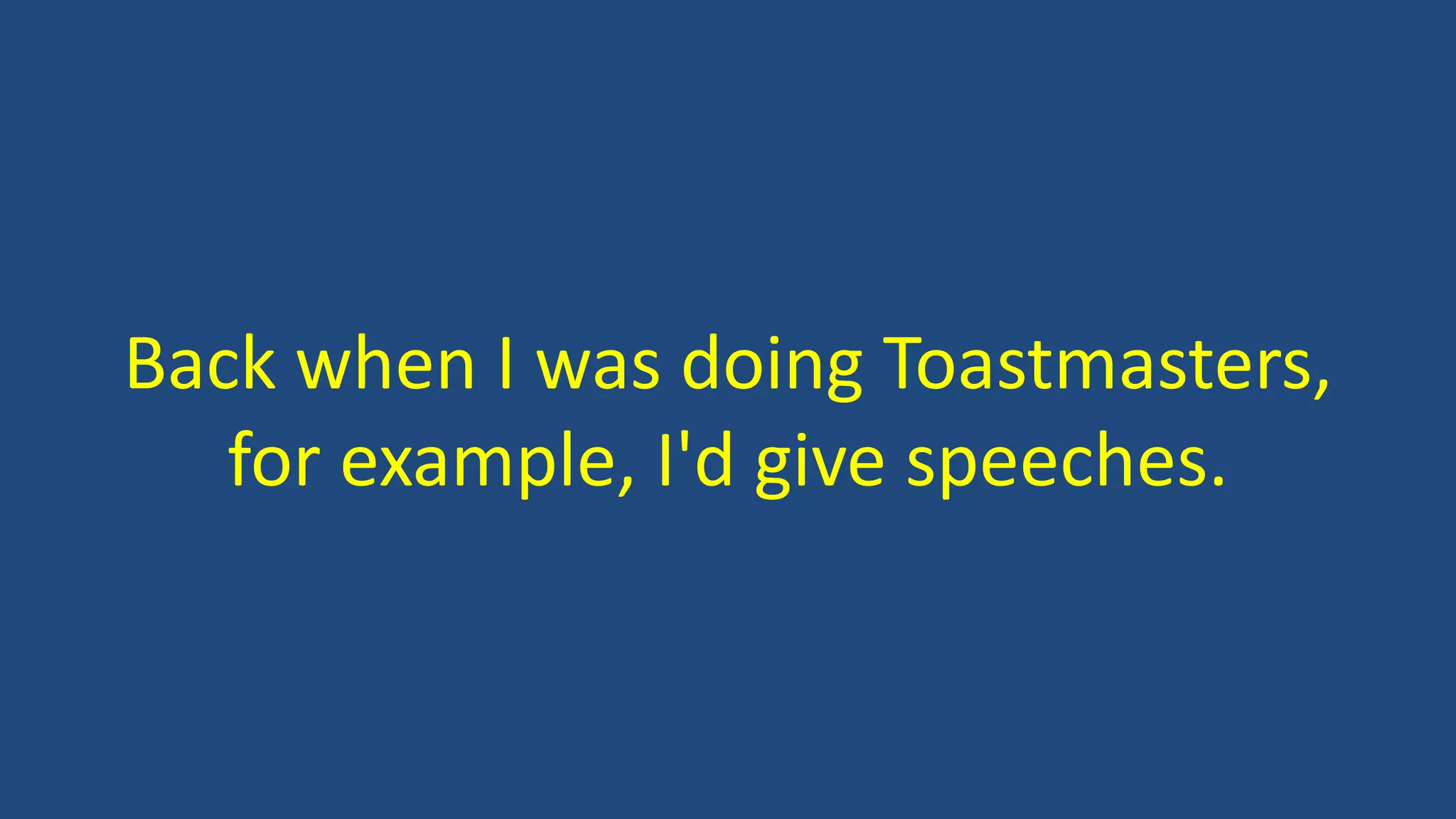 Back when I was doing Toastmasters, for example, I'd give speeches.